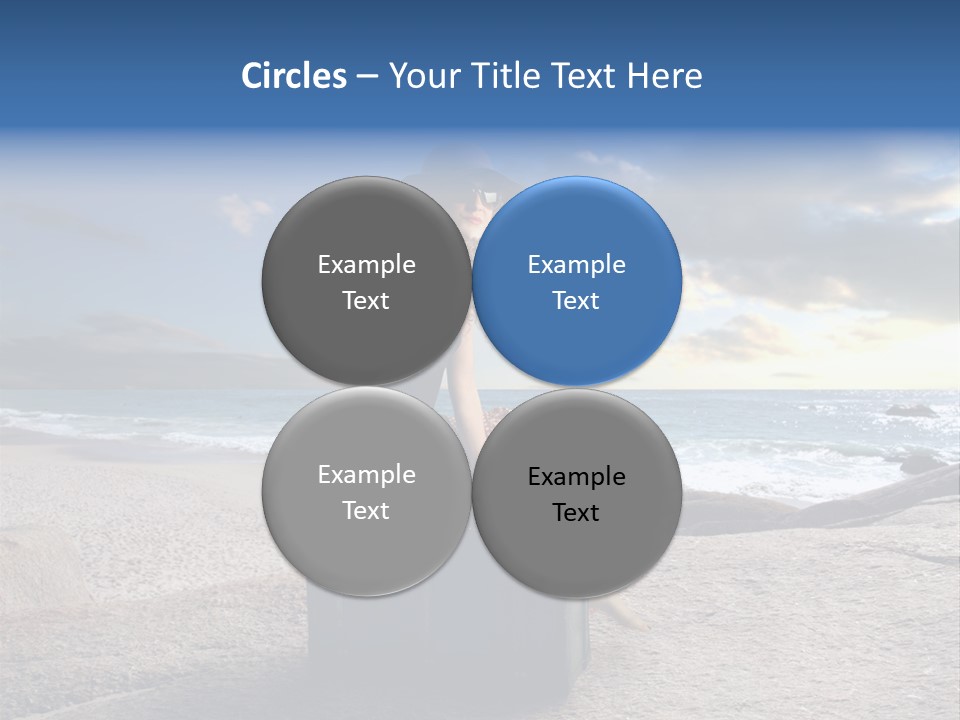 Circles – Your Title Text Here

Example Text

Example Text

Example Text

Example Text